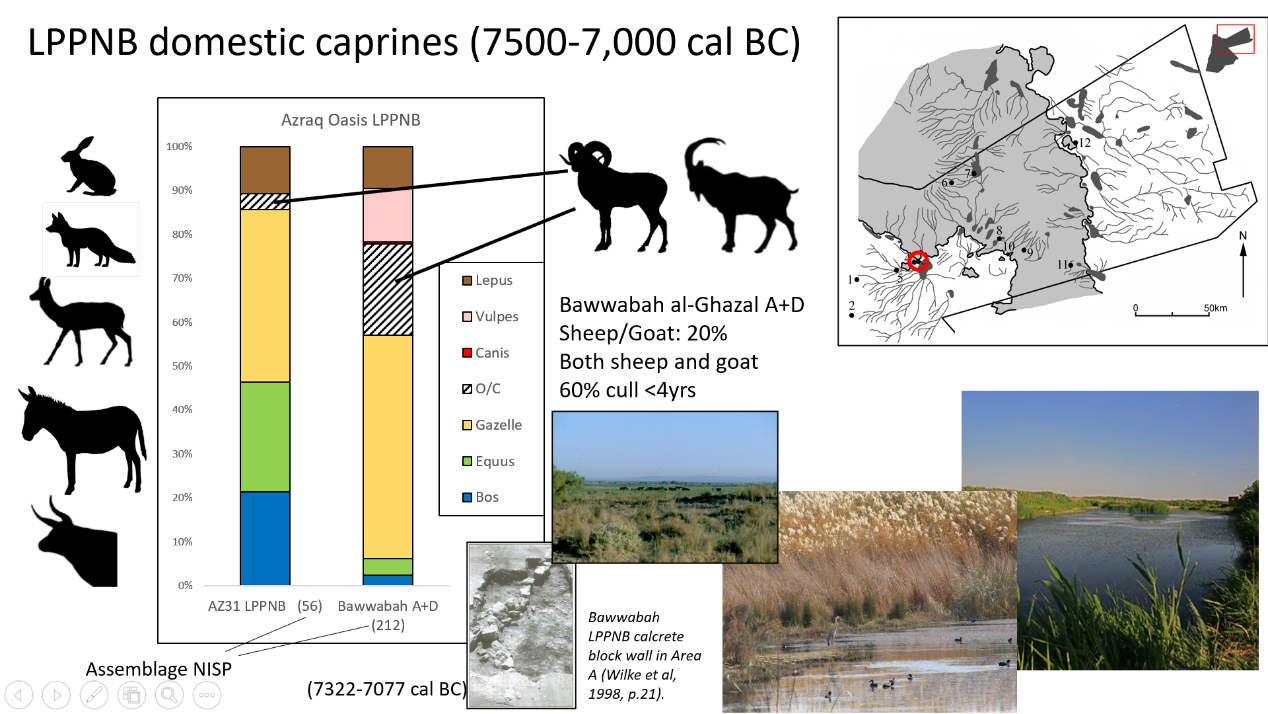 LPPNB domestic caprines (7500-7,000 cal BC)

Azraq Oasis LPPNB

100%
90%
80%
70%
60%
50%
40%
30%
20%
10%
0%

AZ31 LPPNB (56)
Bawwabah A+D (212)

Lepus
Vulpes
Canis
O/C
Gazelle
Equus
Bos

Assemblage NISP

(7322-7077 cal BC)

Bawwabah al-Ghazal A+D
Sheep/Goat: 20%
Both sheep and goat
60% cull <4yrs

Bawwabah LPPNB calcrete block wall in Area A (Wilke et al, 1998, p.21).

1
2
5
6
7
8
9
10
11
12
N
0
50km